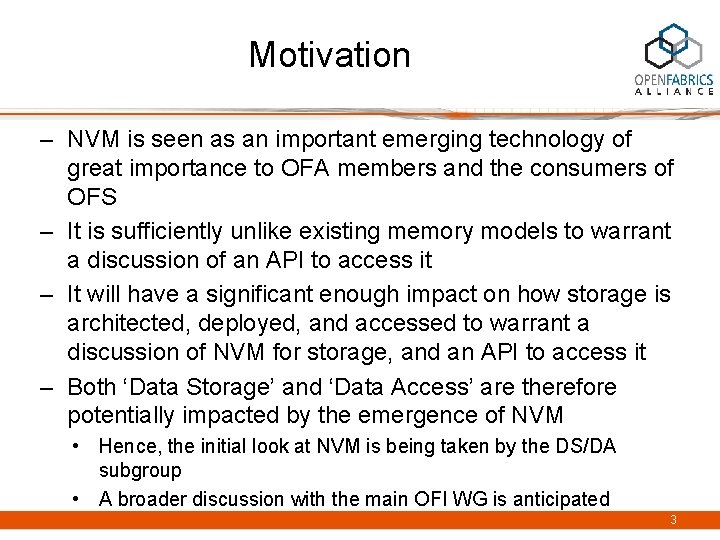 Motivation

OPENFABRICS
ALLIANCE

– NVM is seen as an important emerging technology of great importance to OFA members and the consumers of OFS
– It is sufficiently unlike existing memory models to warrant a discussion of an API to access it
– It will have a significant enough impact on how storage is architected, deployed, and accessed to warrant a discussion of NVM for storage, and an API to access it
– Both ‘Data Storage’ and ‘Data Access’ are therefore potentially impacted by the emergence of NVM
• Hence, the initial look at NVM is being taken by the DS/DA subgroup
• A broader discussion with the main OFI WG is anticipated

3